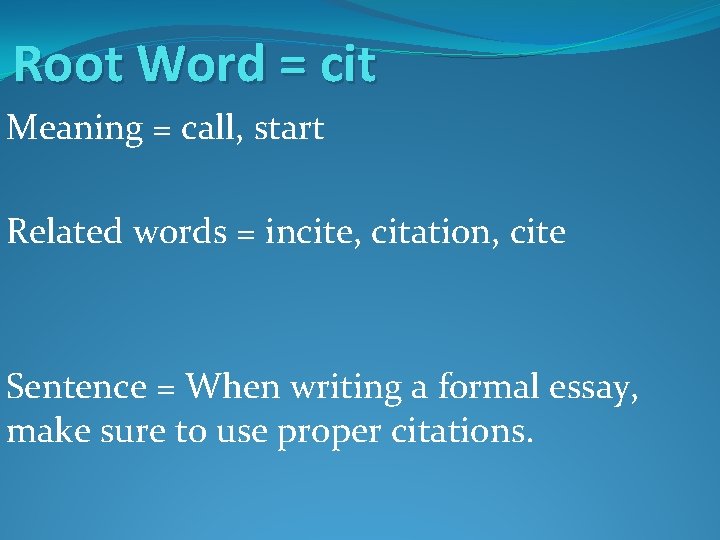 Root Word = cit

Meaning = call, start

Related words = incite, citation, cite

Sentence = When writing a formal essay, make sure to use proper citations.